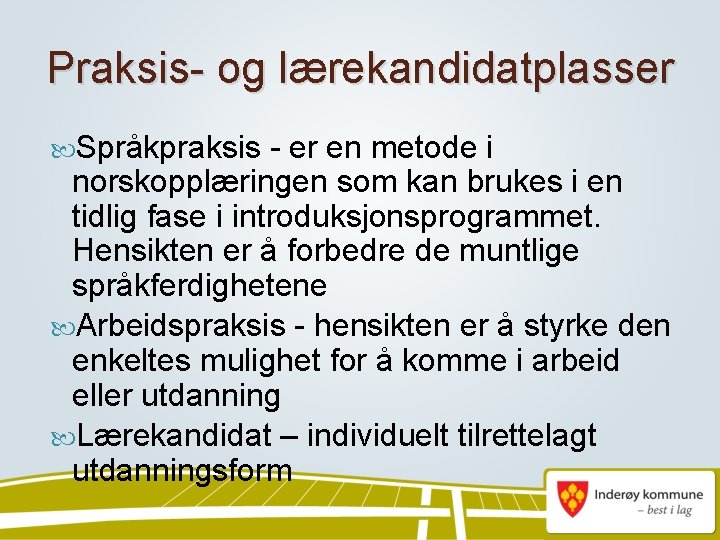 Praksis- og lærekandidatplasser

Språkpraksis - er en metode i norskopplæringen som kan brukes i en tidlig fase i introduksjonsprogrammet. Hensikten er å forbedre de muntlige språkferdighetene

Arbeidspraksis - hensikten er å styrke den enkeltes mulighet for å komme i arbeid eller utdanning

Lærekandidat – individuelt tilrettelagt utdanningsform

Inderøy kommune
– best i lag